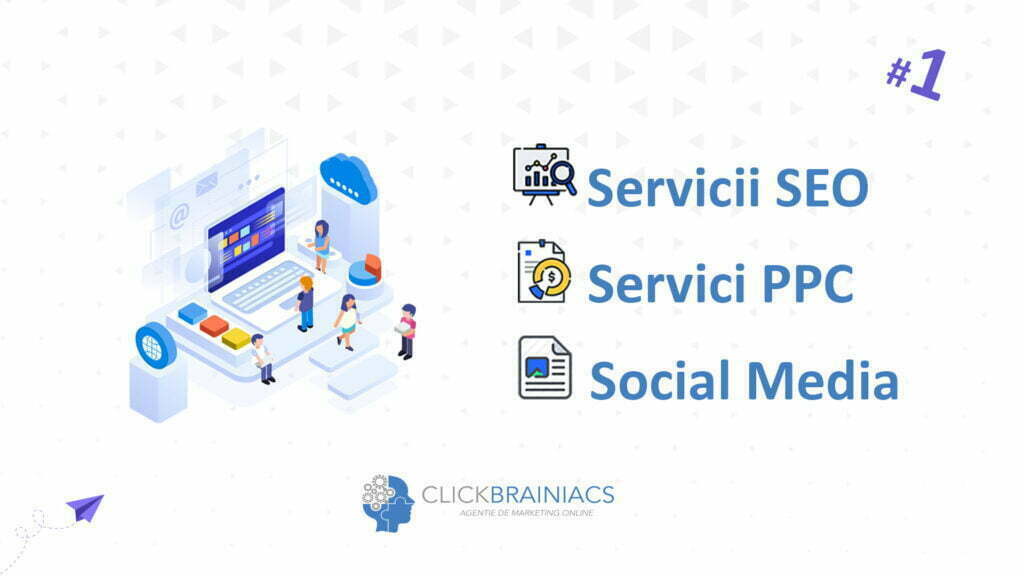 #1

Servicii SEO

Servici PPC

Social Media

CLICKBRAINIACS
AGENTIE DE MARKETING ONLINE